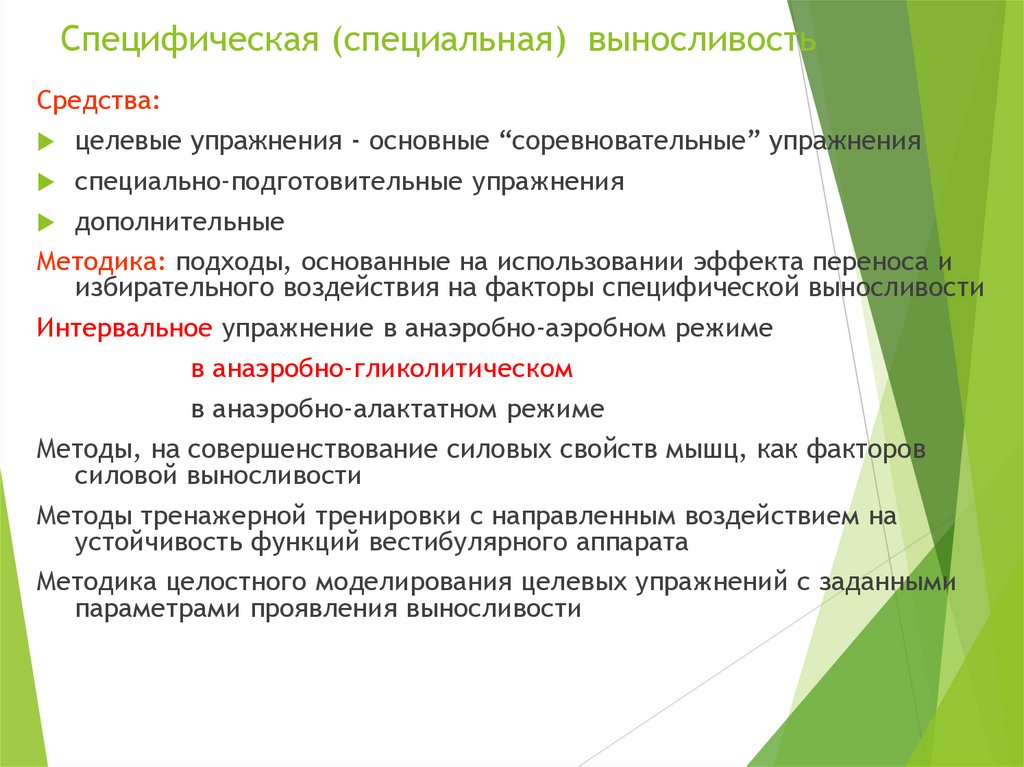 Специфическая (специальная) выносливость

Средства:

целевые упражнения - основные “соревновательные” упражнения

специально-подготовительные упражнения

дополнительные

Методика: подходы, основанные на использовании эффекта переноса и избирательного воздействия на факторы специфической выносливости

Интервальное упражнение в анаэробно-аэробном режиме

в анаэробно-гликолитическом

в анаэробно-алактатном режиме

Методы, на совершенствование силовых свойств мышц, как факторов силовой выносливости

Методы тренажерной тренировки с направленным воздействием на устойчивость функций вестибулярного аппарата

Методика целостного моделирования целевых упражнений с заданными параметрами проявления выносливости